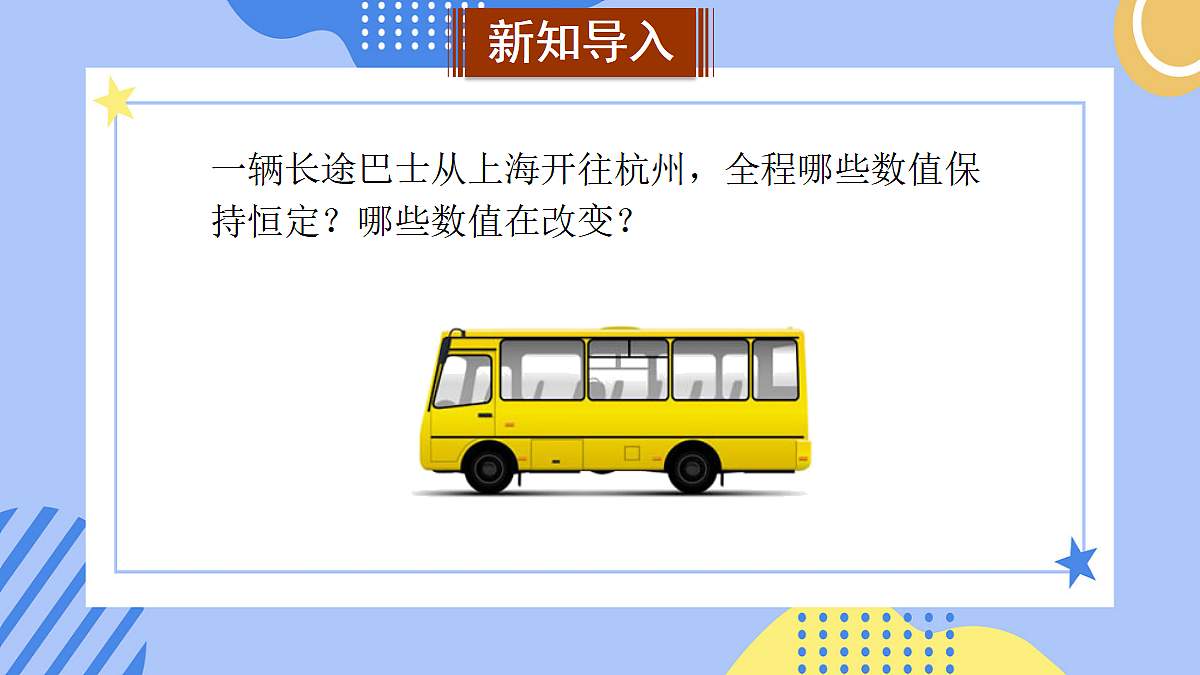 新知导入

一辆长途巴士从上海开往杭州，全程哪些数值保持恒定？哪些数值在改变？